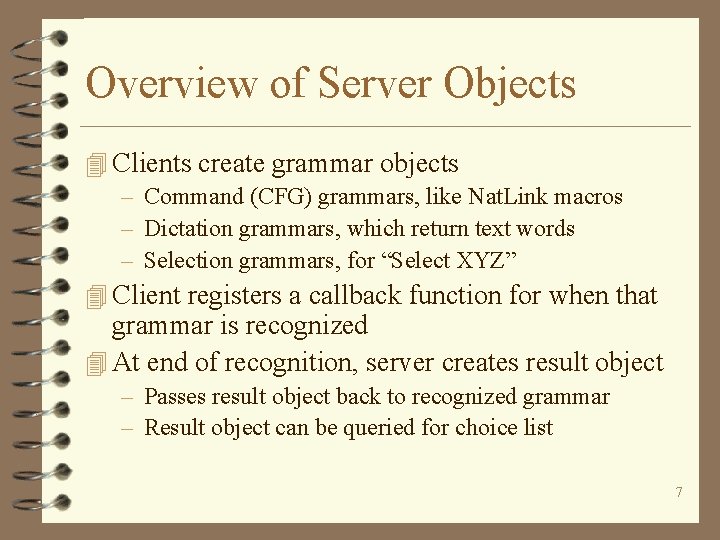 Overview of Server Objects

Clients create grammar objects
– Command (CFG) grammars, like NatLink macros
– Dictation grammars, which return text words
– Selection grammars, for “Select XYZ”

Client registers a callback function for when that grammar is recognized

At end of recognition, server creates result object
– Passes result object back to recognized grammar
– Result object can be queried for choice list

7